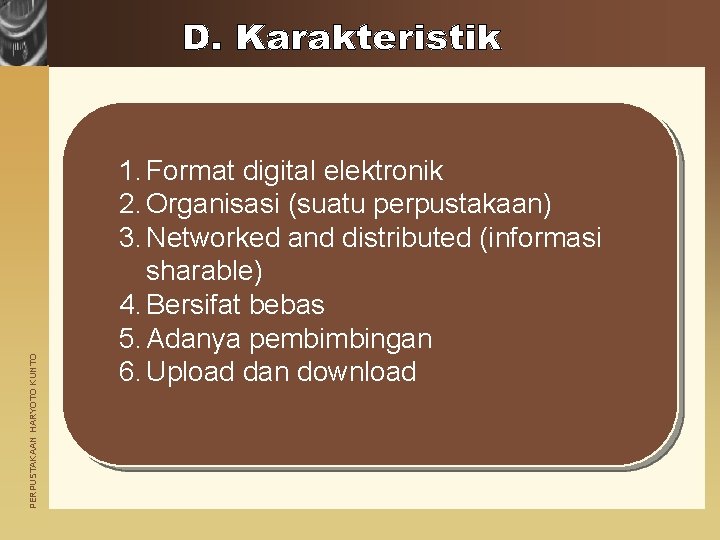 D. Karakteristik

1. Format digital elektronik
2. Organisasi (suatu perpustakaan)
3. Networked and distributed (informasi sharable)
4. Bersifat bebas
5. Adanya pembimbingan
6. Upload dan download

PERPUSTAKAAN HARYOTO KUNTO